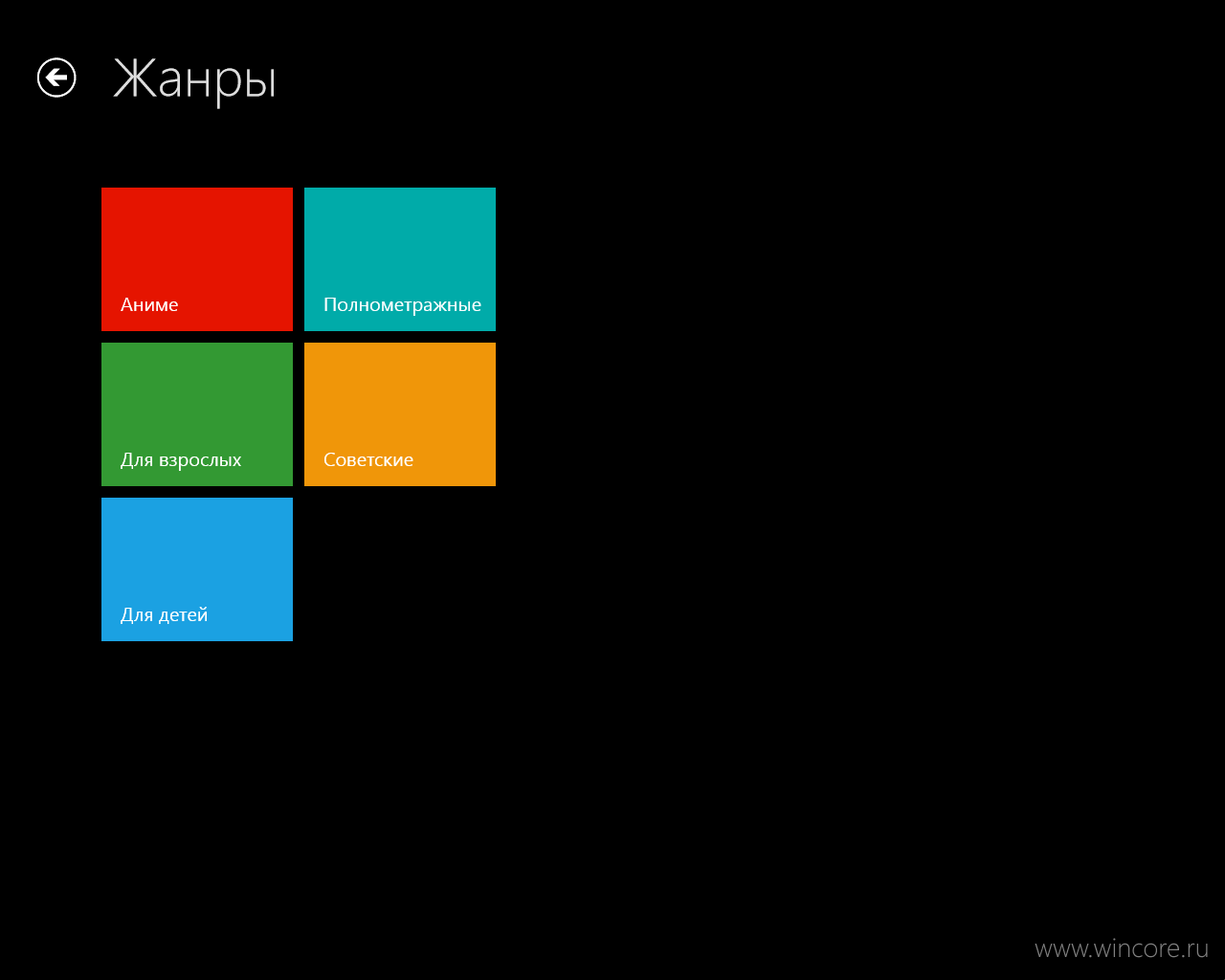 Жанры

Аниме

Полнометражные

Для взрослых

Советские

Для детей

www.wincore.ru